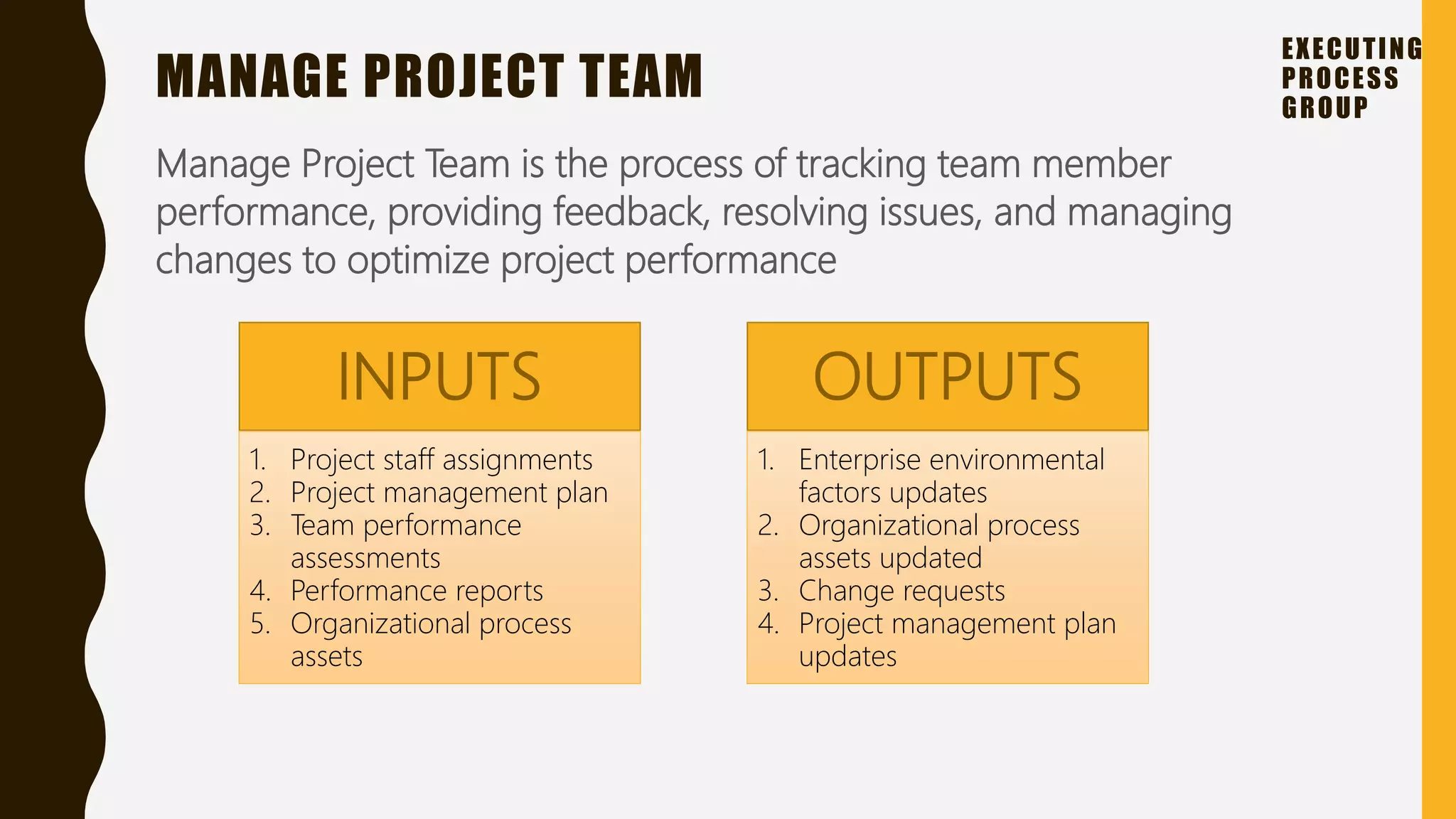 MANAGE PROJECT TEAM

EXECUTING PROCESS GROUP

Manage Project Team is the process of tracking team member performance, providing feedback, resolving issues, and managing changes to optimize project performance

INPUTS

1. Project staff assignments
2. Project management plan
3. Team performance assessments
4. Performance reports
5. Organizational process assets

OUTPUTS

1. Enterprise environmental factors updates
2. Organizational process assets updated
3. Change requests
4. Project management plan updates